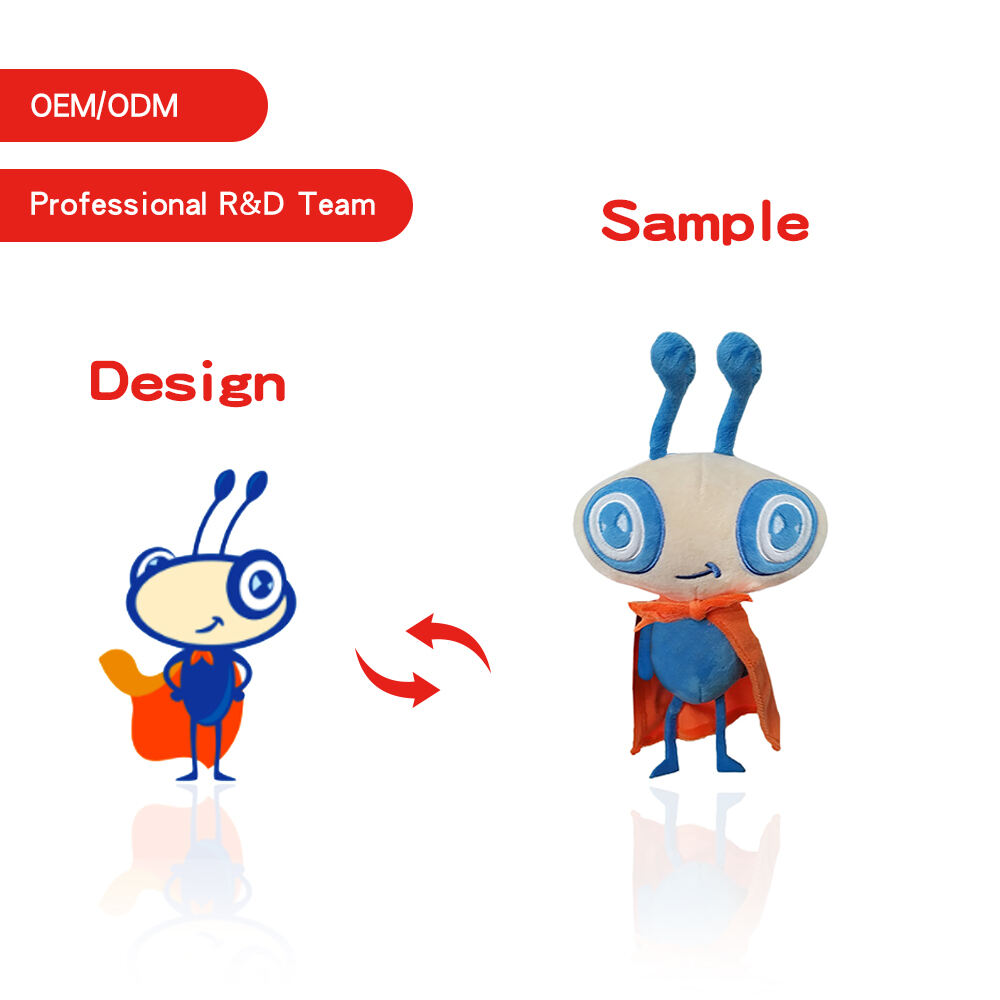 OEM/ODM

Professional R&D Team

Sample

Design